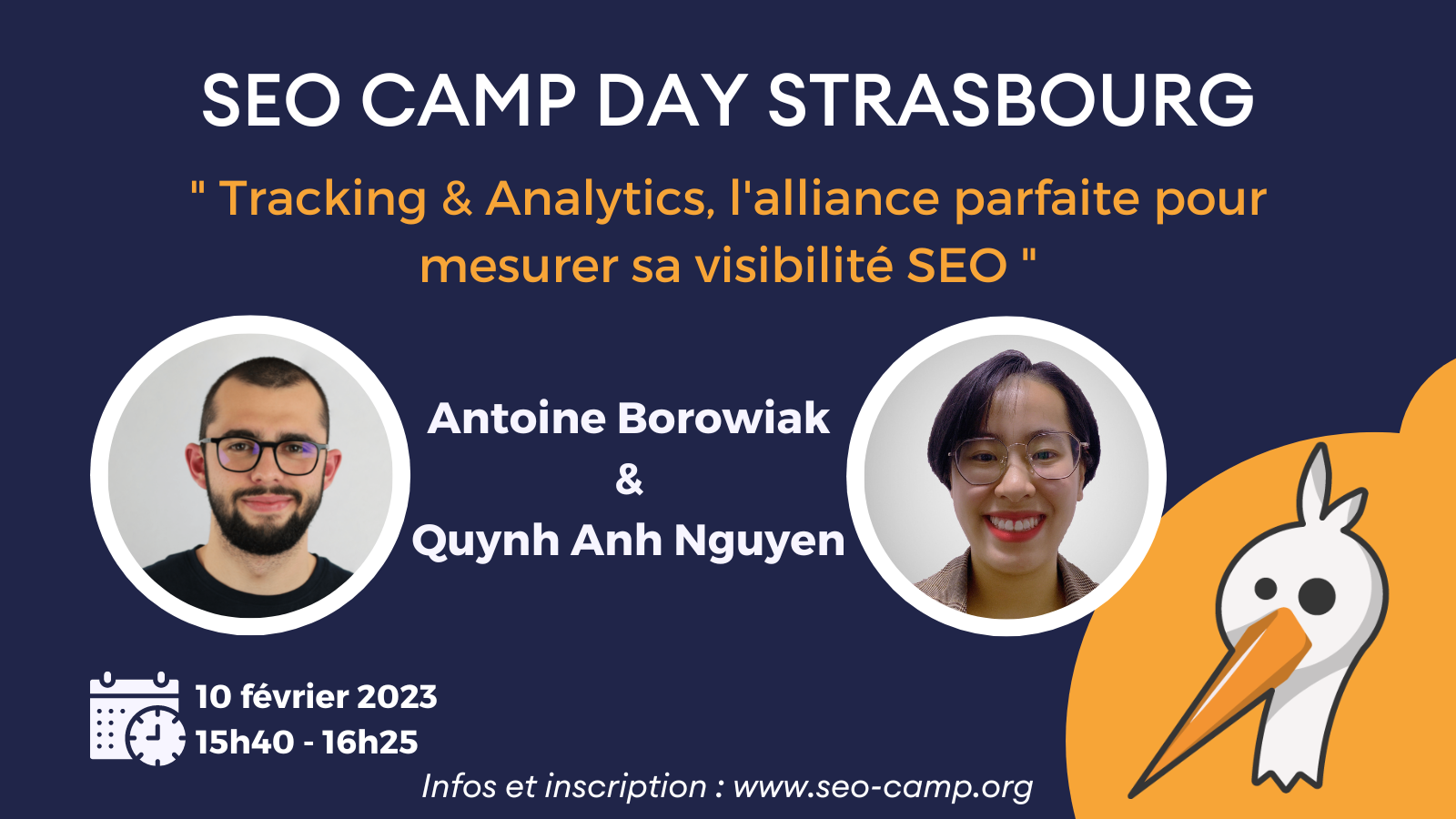 SEO CAMP DAY STRASBOURG

" Tracking & Analytics, l'alliance parfaite pour mesurer sa visibilité SEO "

Antoine Borowiak
&
Quynh Anh Nguyen

10 février 2023
15h40 - 16h25

Infos et inscription : www.seo-camp.org